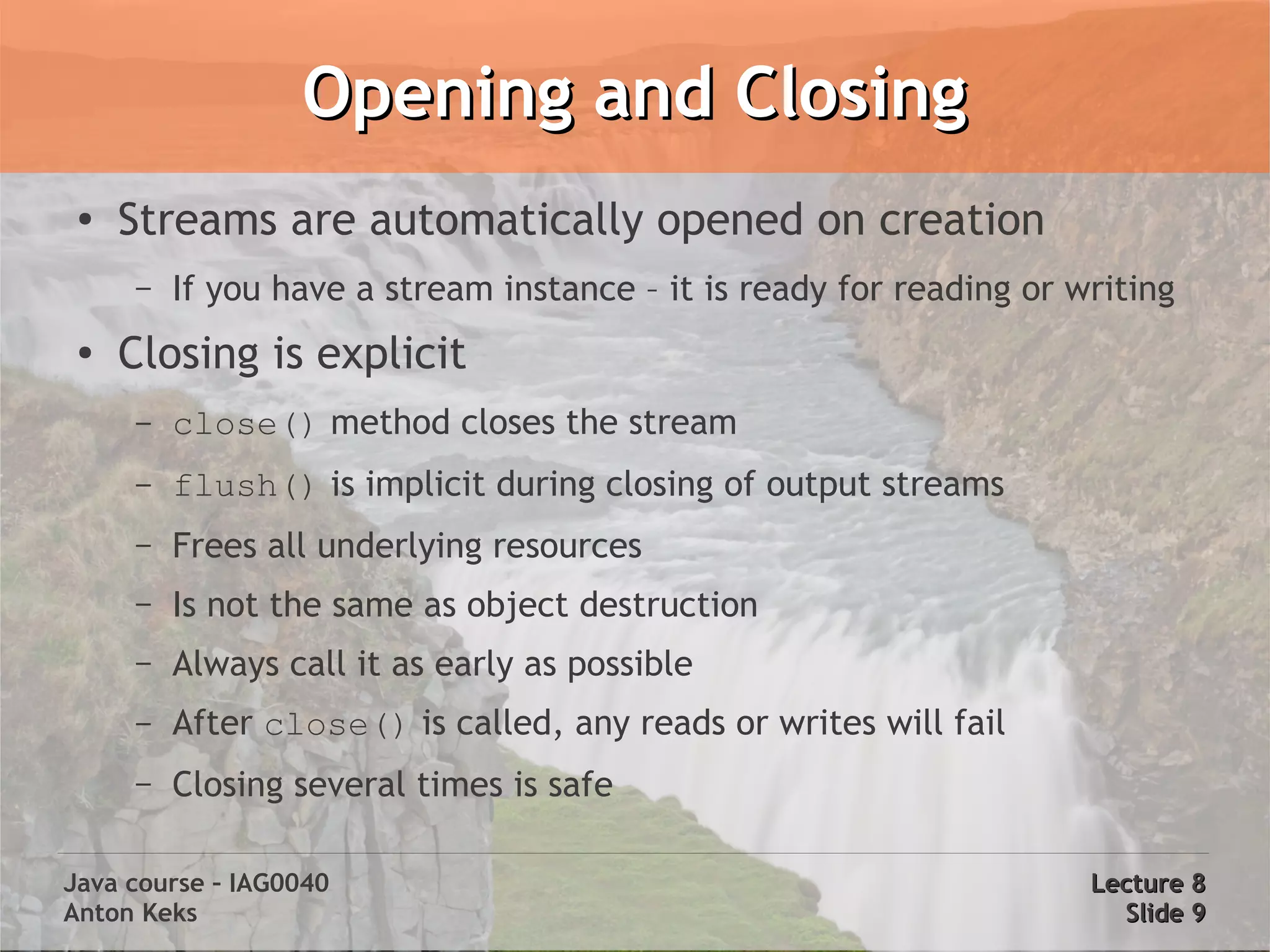 Opening and Closing

• Streams are automatically opened on creation
  – If you have a stream instance – it is ready for reading or writing
• Closing is explicit
  – close() method closes the stream
  – flush() is implicit during closing of output streams
  – Frees all underlying resources
  – Is not the same as object destruction
  – Always call it as early as possible
  – After close() is called, any reads or writes will fail
  – Closing several times is safe

Java course – IAG0040
Anton Keks

Lecture 8
Slide 9